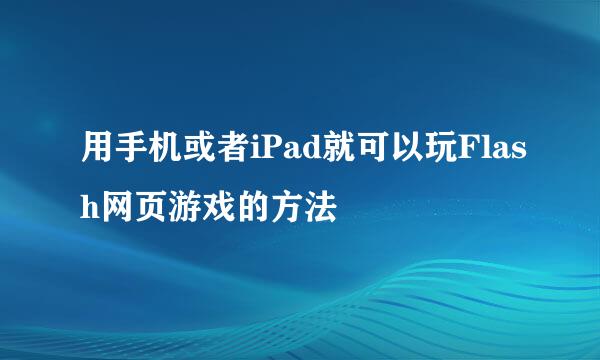 用手机或者iPad就可以玩Flash网页游戏的方法